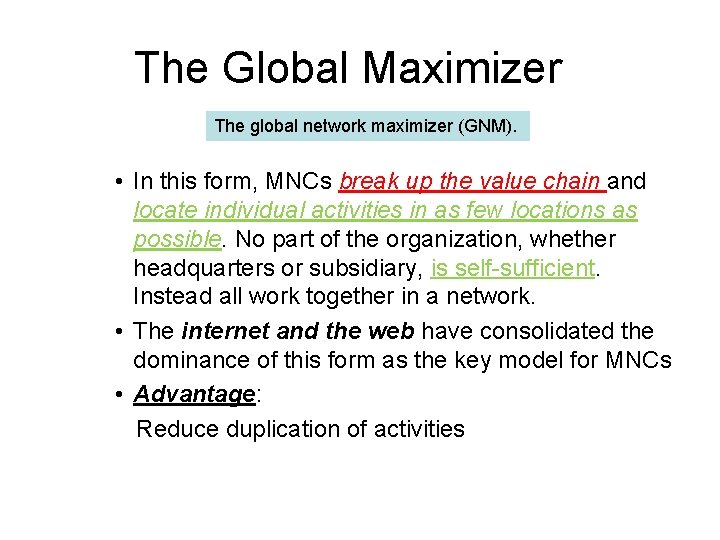 The Global Maximizer

The global network maximizer (GNM).

• In this form, MNCs break up the value chain and locate individual activities in as few locations as possible. No part of the organization, whether headquarters or subsidiary, is self-sufficient. Instead all work together in a network.

• The internet and the web have consolidated the dominance of this form as the key model for MNCs

• Advantage:

Reduce duplication of activities